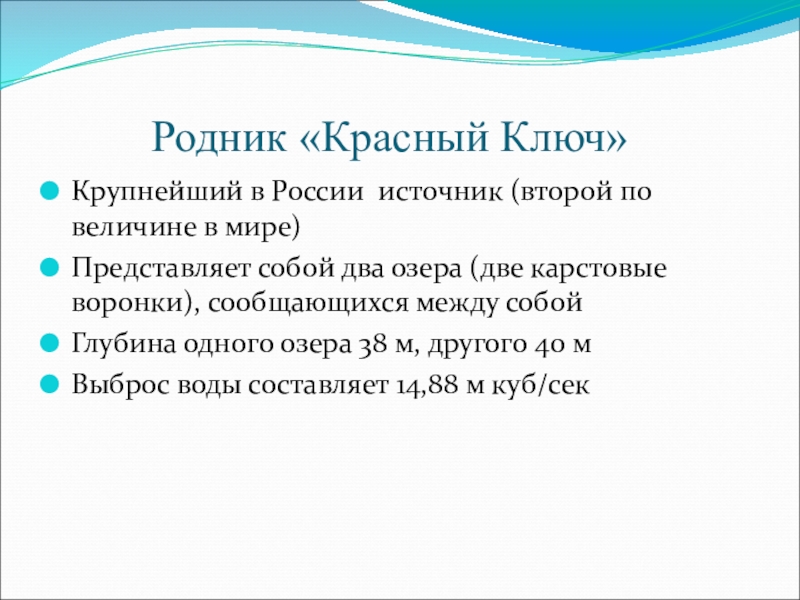 Родник «Красный Ключ»

Крупнейший в России  источник (второй по величине в мире)

Представляет собой два озера (две карстовые воронки), сообщающихся между собой

Глубина одного озера 38 м, другого 40 м

Выброс воды составляет 14,88 м куб/сек